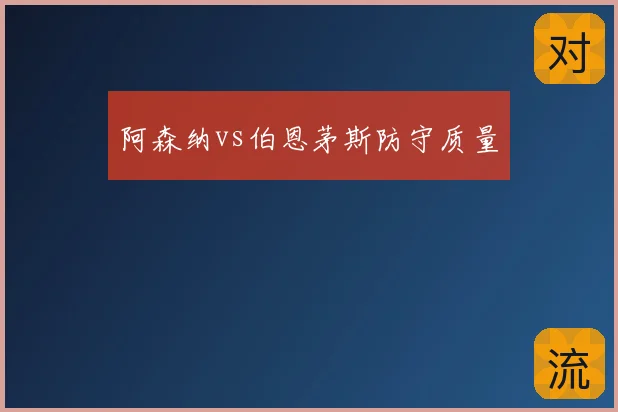 对

阿森纳VS伯恩茅斯防守质量

流